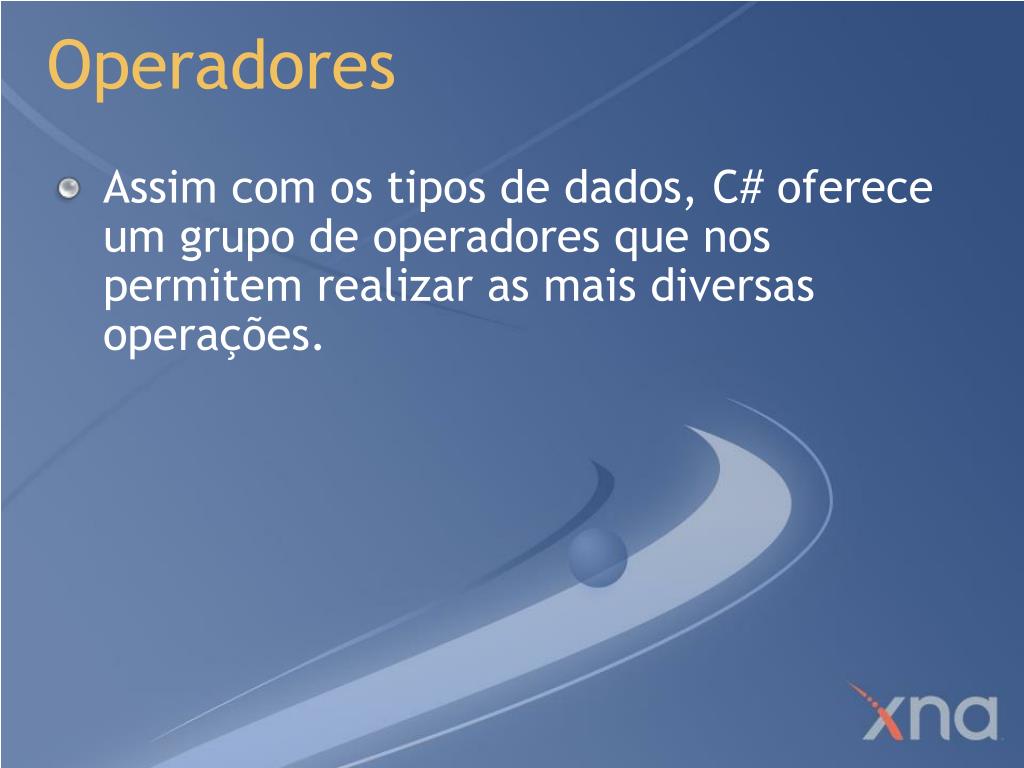 Operadores

Assim com os tipos de dados, C# oferece um grupo de operadores que nos permitem realizar as mais diversas operações.

xna